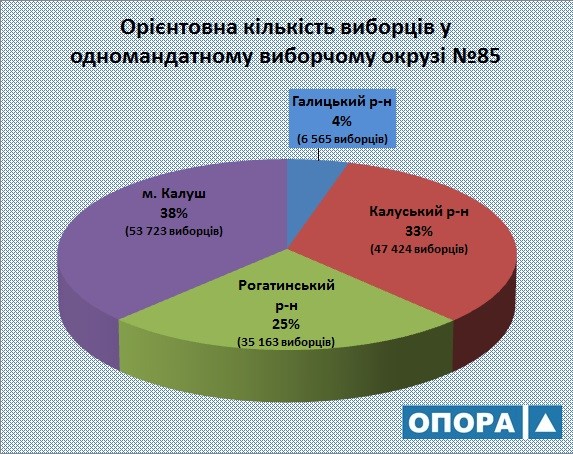 Орієнтовна кількість виборців у одномандатному виборчому окрузі №85

Галицький р-н
4%
(6 565 виборців)

м. Калуш
38%
(53 723 виборців)

Калуський р-н
33%
(47 424 виборців)

Рогатинський р-н
25%
(35 163 виборців)

ОПОРА